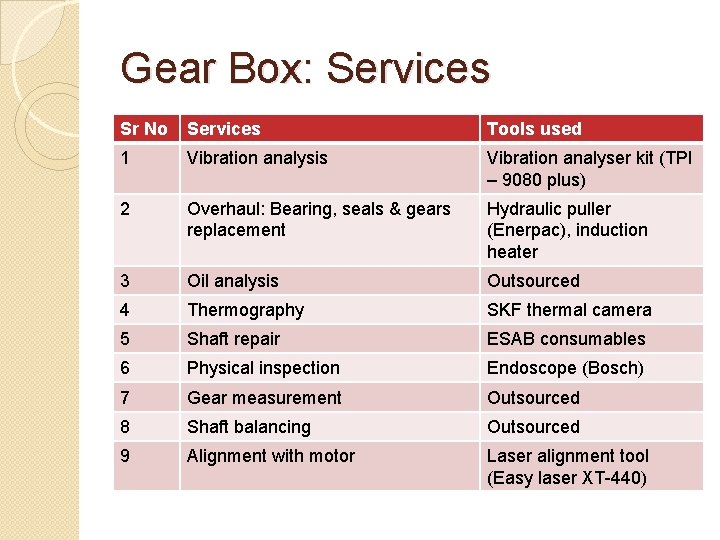 Gear Box: Services

| Sr No | Services | Tools used |
|---|---|---|
| 1 | Vibration analysis | Vibration analyser kit (TPI – 9080 plus) |
| 2 | Overhaul: Bearing, seals & gears replacement | Hydraulic puller (Enerpac), induction heater |
| 3 | Oil analysis | Outsourced |
| 4 | Thermography | SKF thermal camera |
| 5 | Shaft repair | ESAB consumables |
| 6 | Physical inspection | Endoscope (Bosch) |
| 7 | Gear measurement | Outsourced |
| 8 | Shaft balancing | Outsourced |
| 9 | Alignment with motor | Laser alignment tool (Easy laser XT-440) |